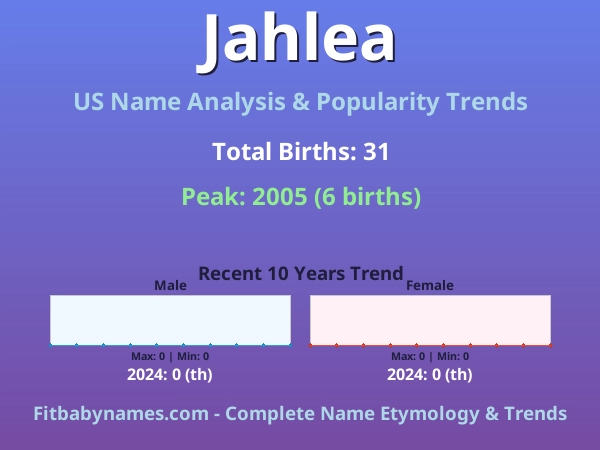 Jahlea

US Name Analysis & Popularity Trends

Total Births: 31

Peak: 2005 (6 births)

Recent 10 Years Trend

Male

Max: 0 | Min: 0

2024: 0 (th)

Female

Max: 0 | Min: 0

2024: 0 (th)

Fitbabynames.com - Complete Name Etymology & Trends